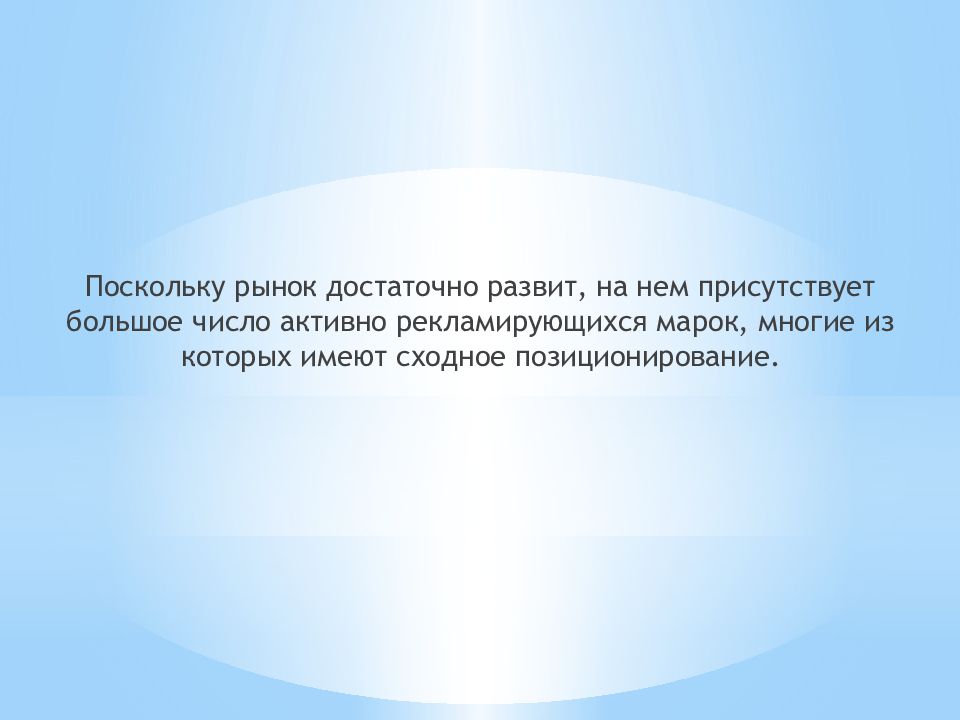 Поскольку рынок достаточно развит, на нем присутствует большое число активно рекламирующихся марок, многие из которых имеют сходное позиционирование.